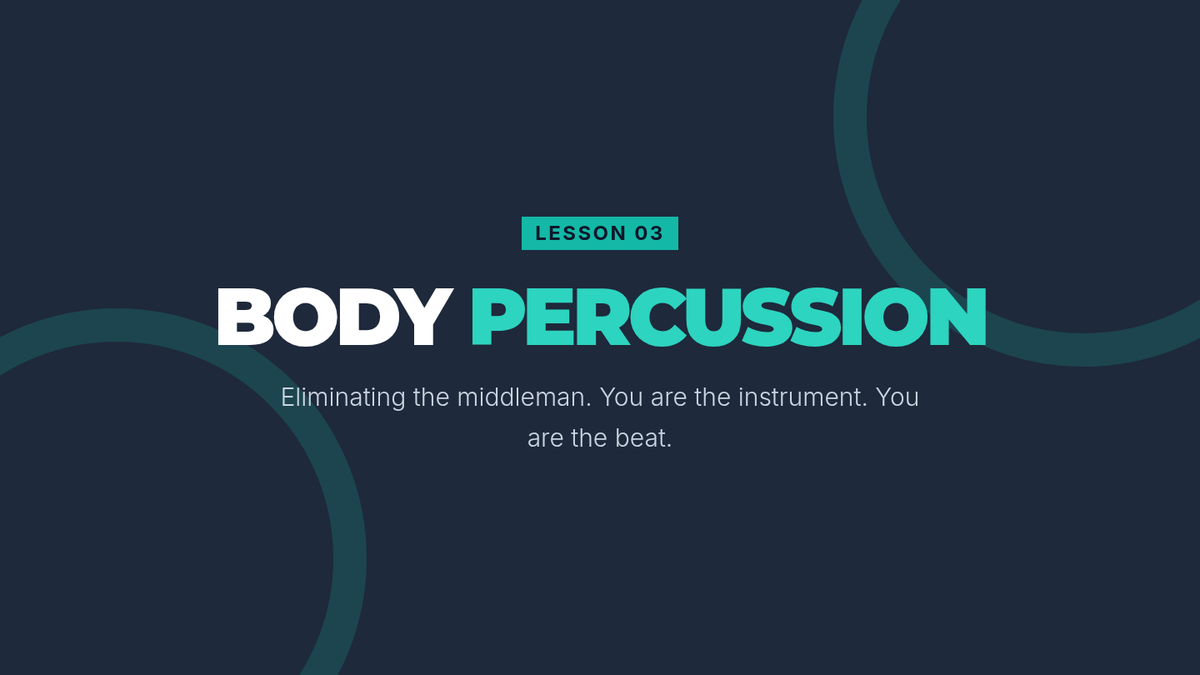 LESSON 03

BODY PERCUSSION

Eliminating the middleman. You are the instrument. You are the beat.